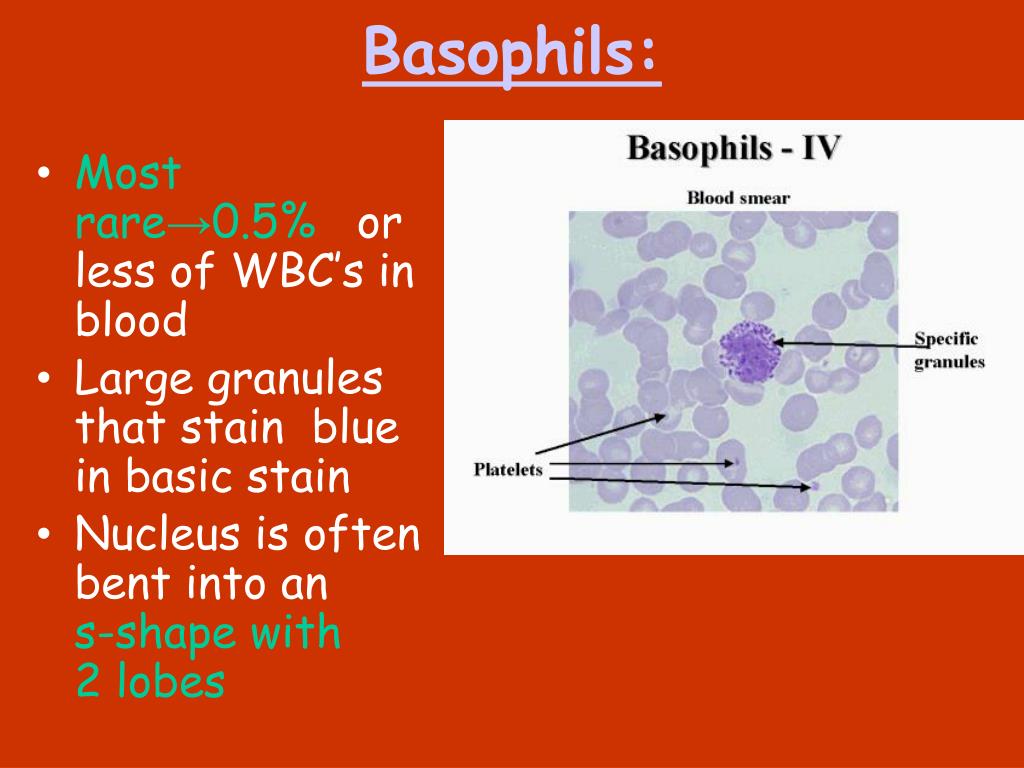 Basophils:

• Most rare→0.5% or less of WBC's in blood
• Large granules that stain blue in basic stain
• Nucleus is often bent into an s-shape with 2 lobes

Basophils - IV

Blood smear

Specific granules

Platelets